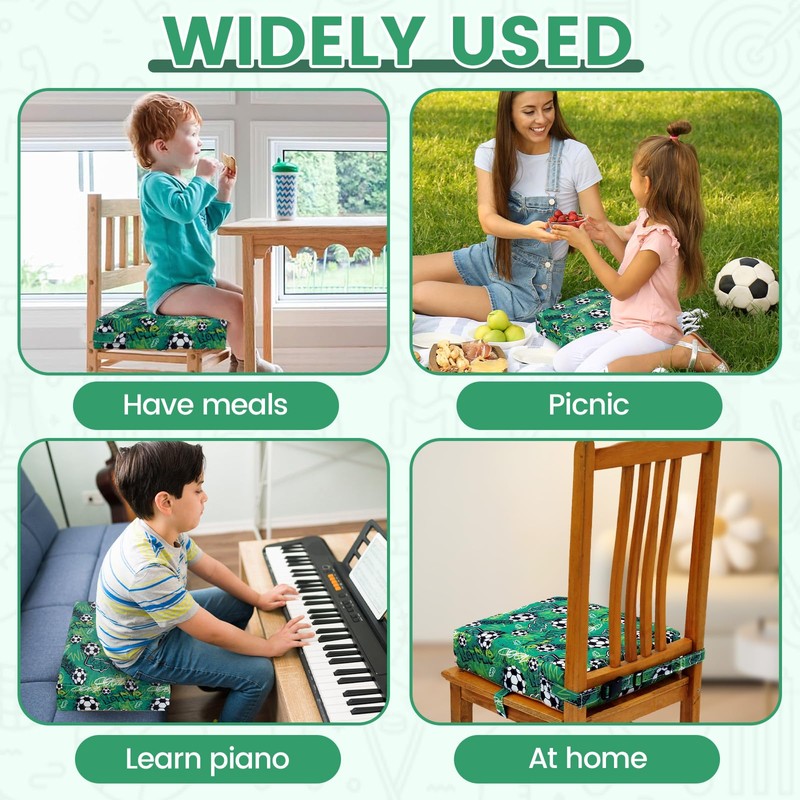 WIDELY USED

Have meals

Picnic

Learn piano

At home